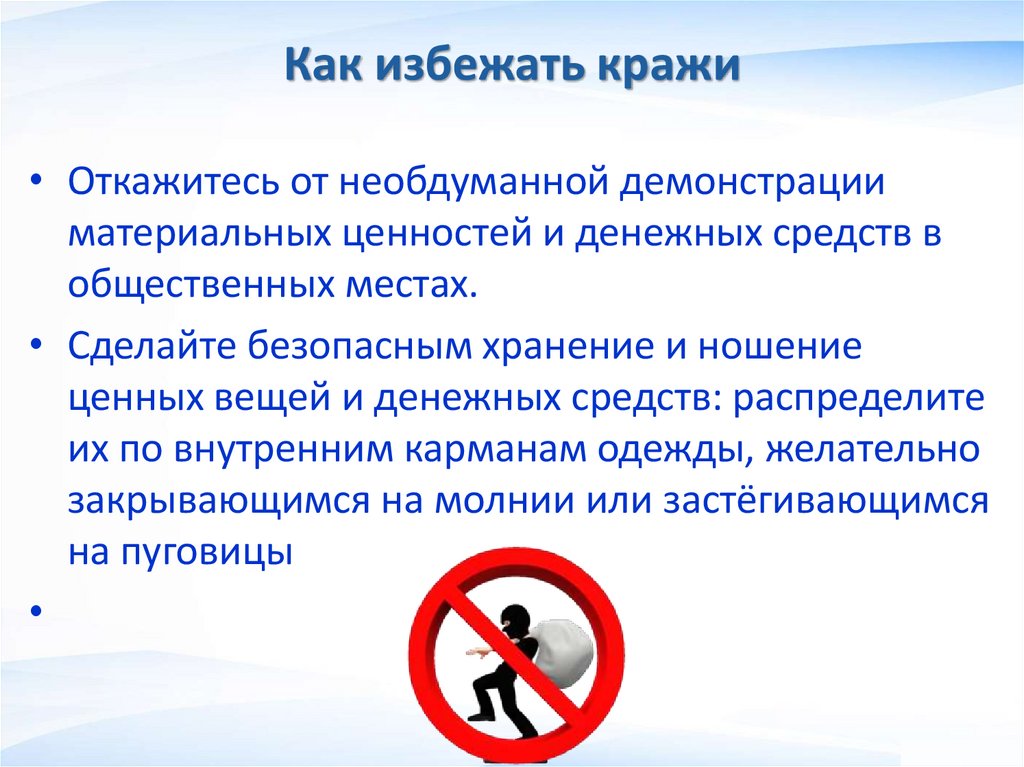 Как избежать кражи

• Откажитесь от необдуманной демонстрации материальных ценностей и денежных средств в общественных местах.

• Сделайте безопасным хранение и ношение ценных вещей и денежных средств: распределите их по внутренним карманам одежды, желательно закрывающимся на молнии или застёгивающимся на пуговицы

•